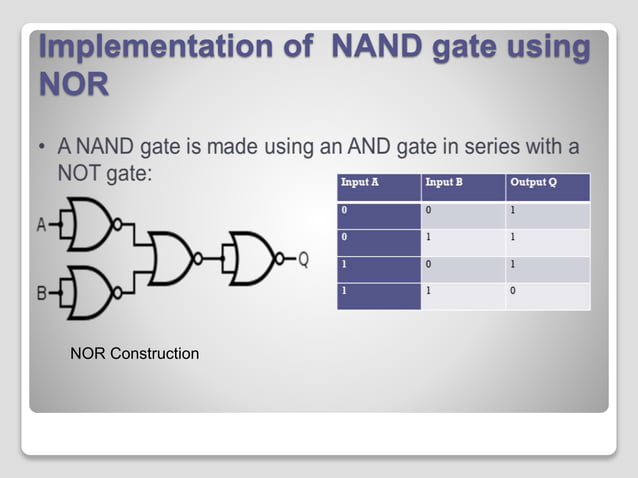 Implementation of NAND gate using NOR

• A NAND gate is made using an AND gate in series with a NOT gate:

| Input A | Input B | Output Q |
|---|---|---|
| 0 | 0 | 1 |
| 0 | 1 | 1 |
| 1 | 0 | 1 |
| 1 | 1 | 0 |

A

B

Q

NOR Construction